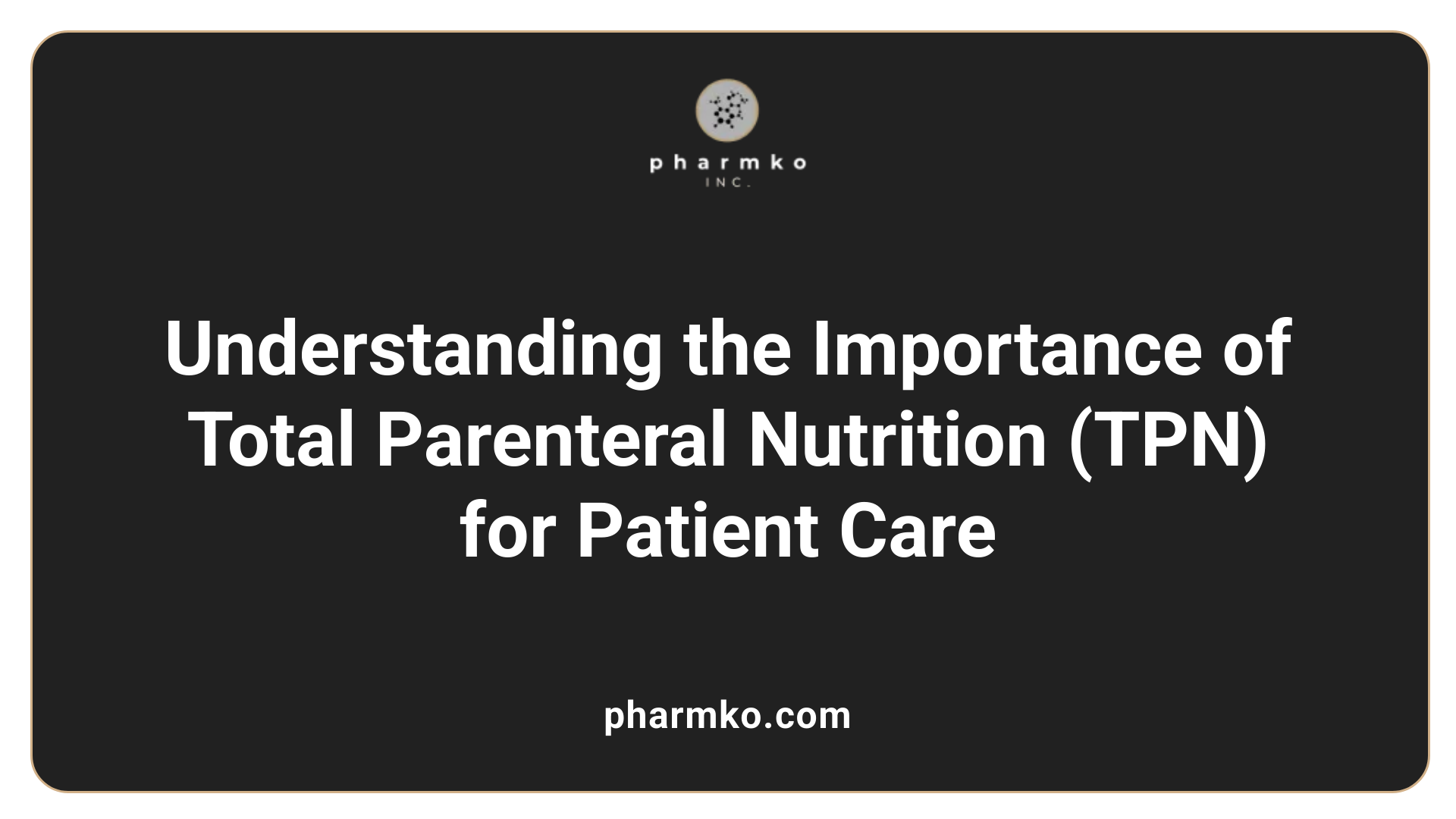 pharmko
INC.

Understanding the Importance of Total Parenteral Nutrition (TPN) for Patient Care

pharmko.com